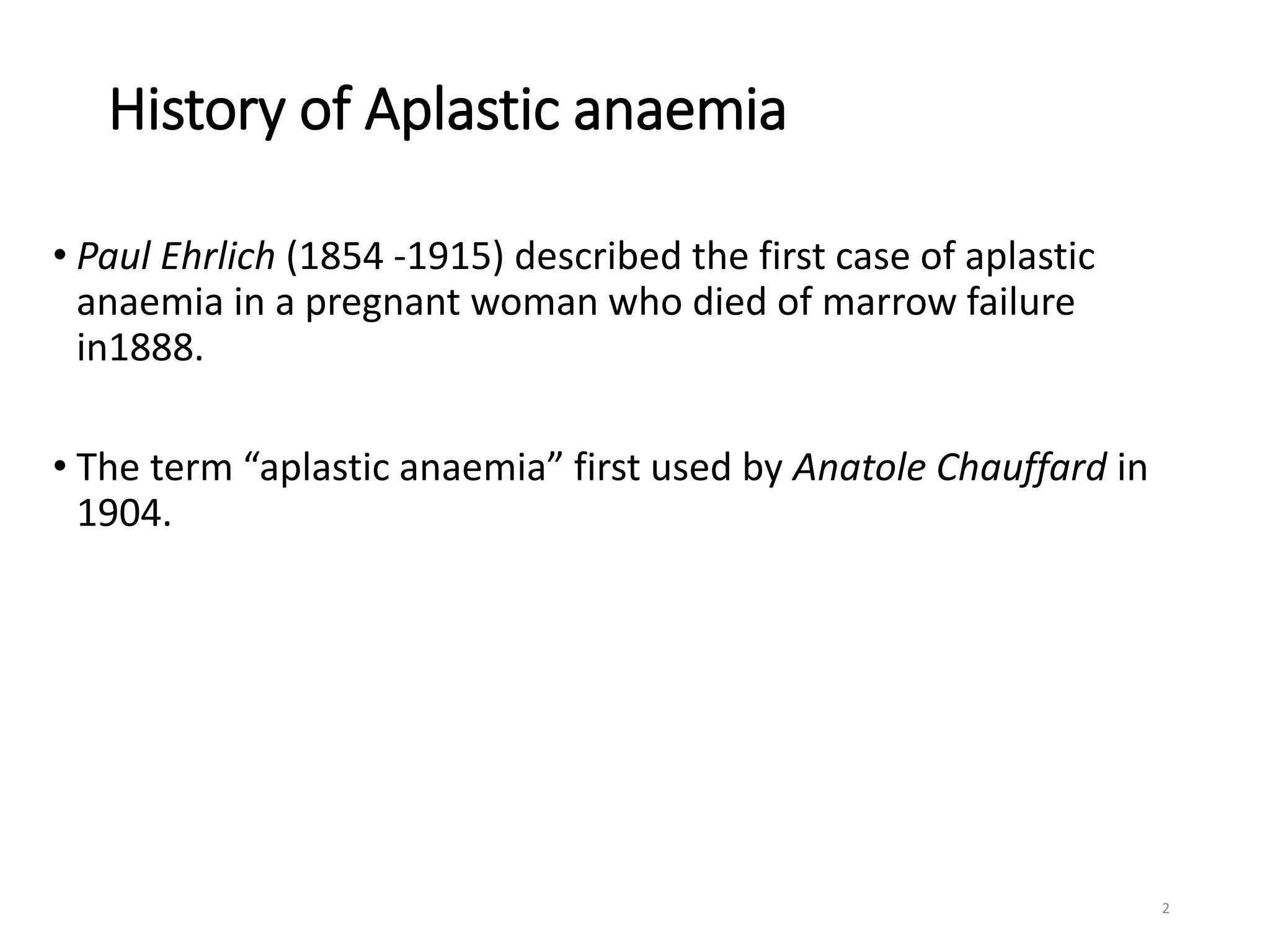 History of Aplastic anaemia

• Paul Ehrlich (1854 -1915) described the first case of aplastic anaemia in a pregnant woman who died of marrow failure in1888.

• The term “aplastic anaemia” first used by Anatole Chauffard in 1904.

2